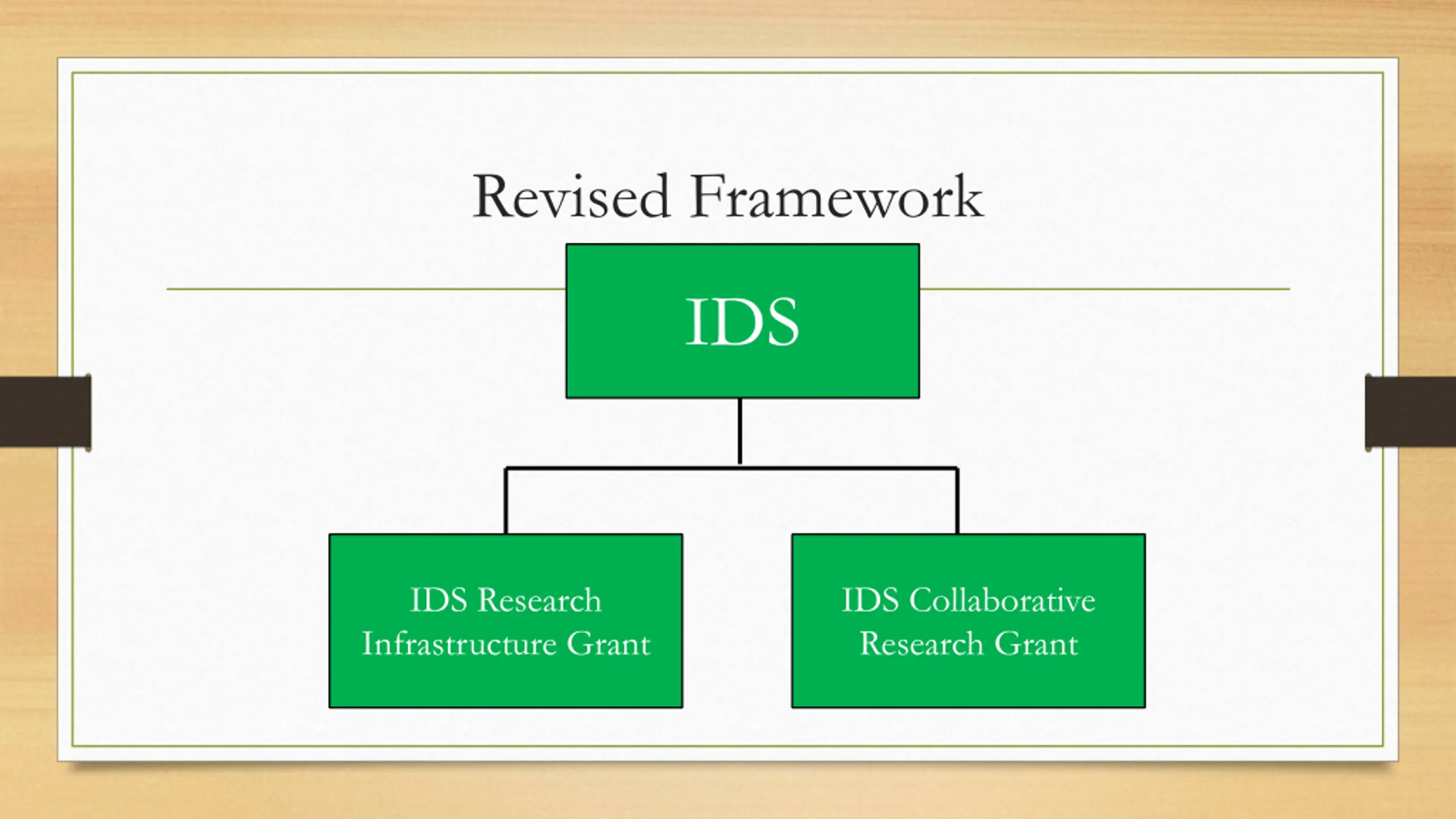 Revised Framework

IDS

IDS Research Infrastructure Grant

IDS Collaborative Research Grant